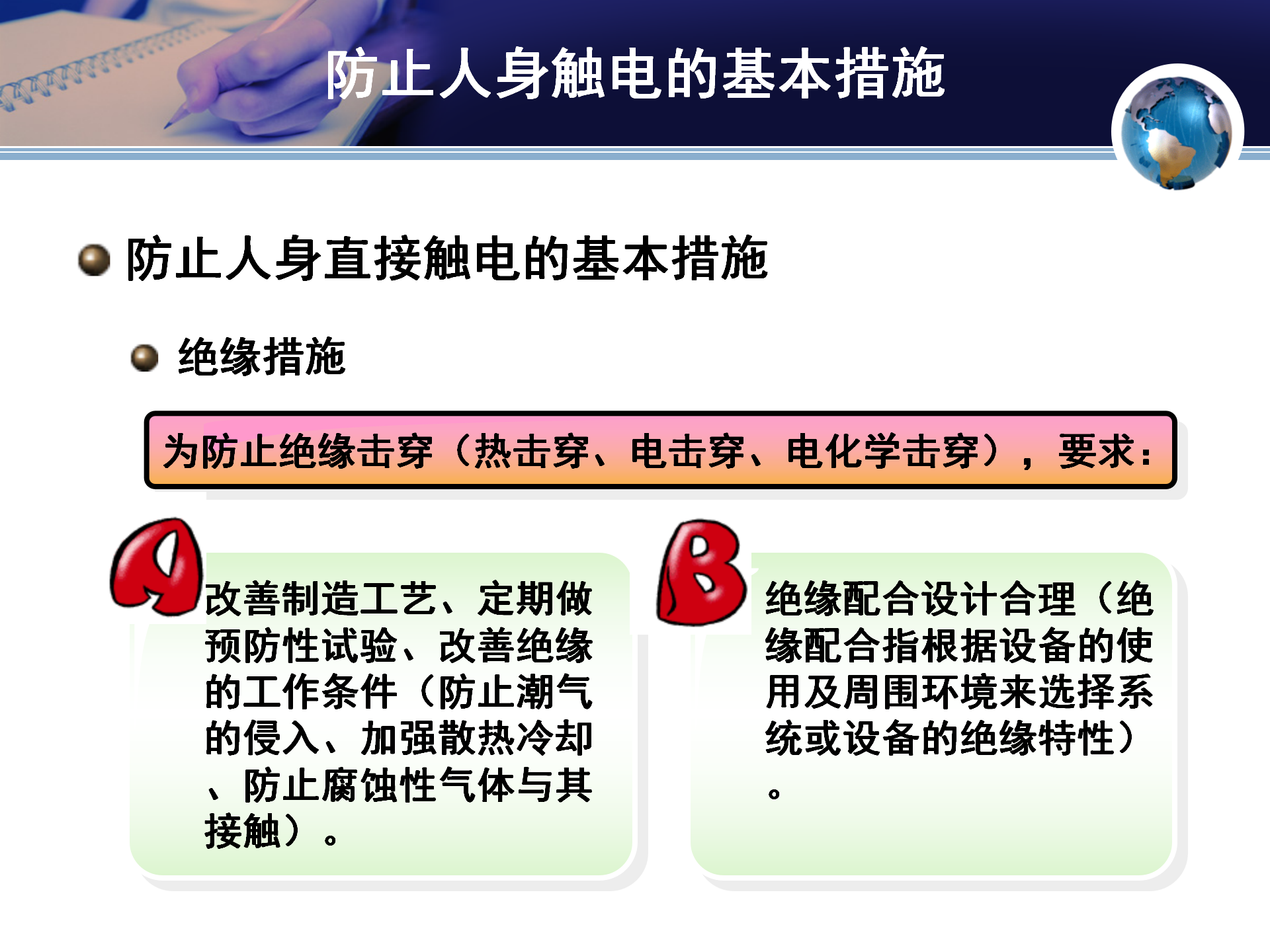 防止人身触电的基本措施

防止人身直接触电的基本措施

绝缘措施

为防止绝缘击穿（热击穿、电击穿、电化学击穿），要求：

A

改善制造工艺、定期做预防性试验、改善绝缘的工作条件（防止潮气的侵入、加强散热冷却、防止腐蚀性气体与其接触）。

B

绝缘配合设计合理（绝缘配合指根据设备的使用及周围环境来选择系统或设备的绝缘特性）。